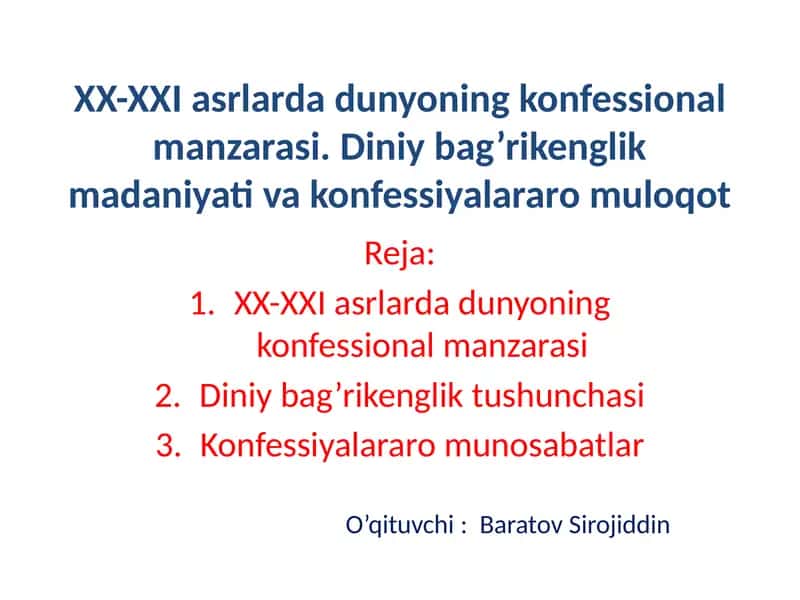 XX-XXI asrlarda dunyoning konfessional manzarasi. Diniy bag’rikenglik madaniyati va konfessiyalararo muloqot

Reja:

1. XX-XXI asrlarda dunyoning konfessional manzarasi
2. Diniy bag’rikenglik tushunchasi
3. Konfessiyalararo munosabatlar

O’qituvchi : Baratov Sirojiddin